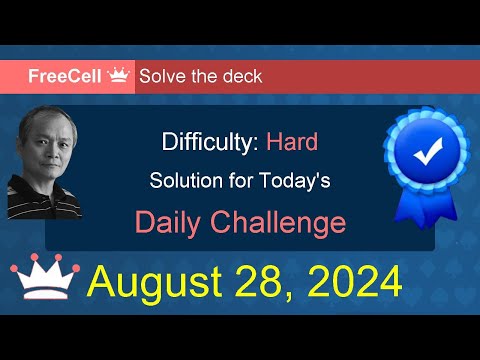 FreeCell Solve the deck

Difficulty: Hard

Solution for Today's

Daily Challenge

August 28, 2024